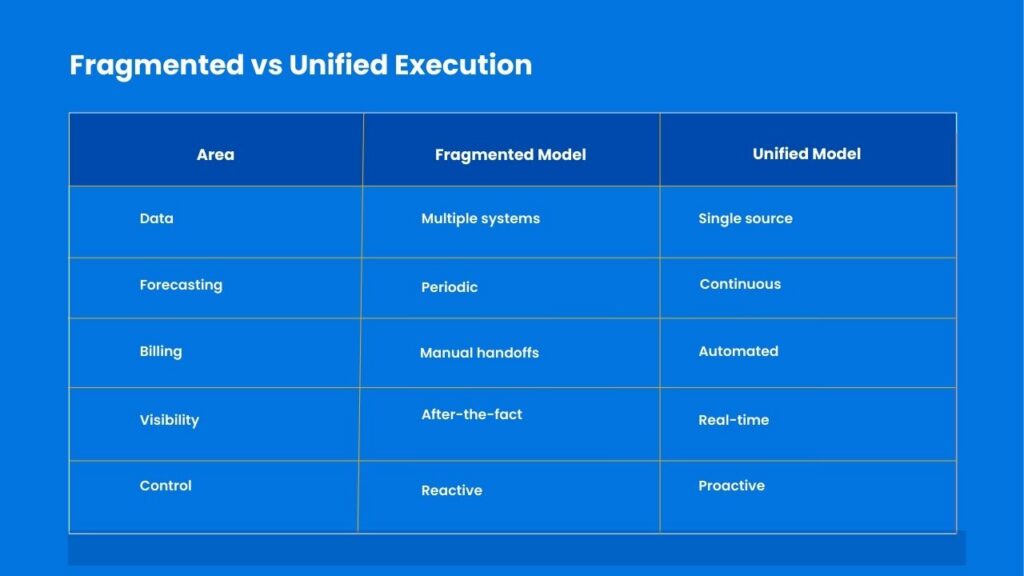 Fragmented vs Unified Execution

| Area | Fragmented Model | Unified Model |
|---|---|---|
| Data | Multiple systems | Single source |
| Forecasting | Periodic | Continuous |
| Billing | Manual handoffs | Automated |
| Visibility | After-the-fact | Real-time |
| Control | Reactive | Proactive |